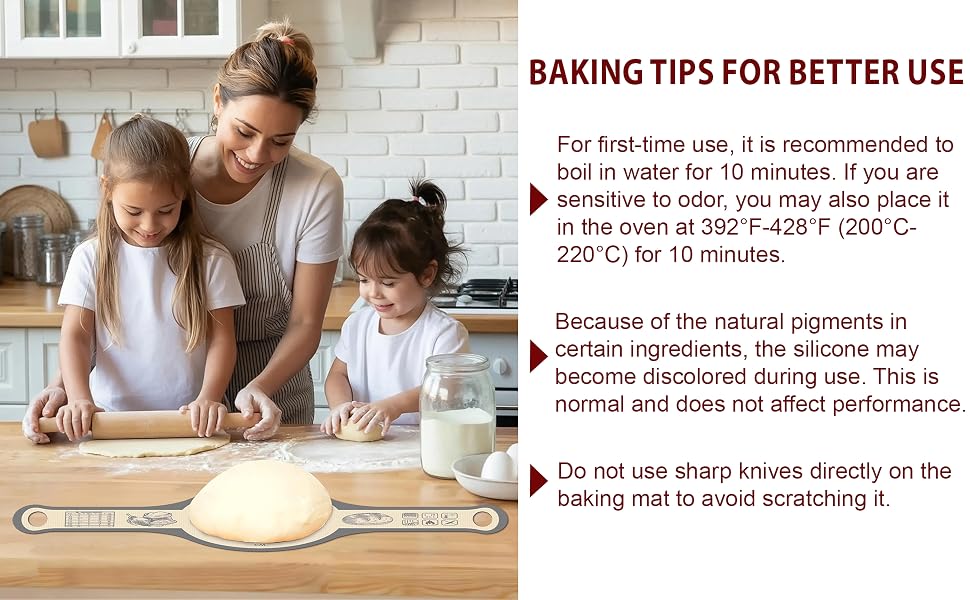 BAKING TIPS FOR BETTER USE

For first-time use, it is recommended to boil in water for 10 minutes. If you are sensitive to odor, you may also place it in the oven at 392°F-428°F (200°C-220°C) for 10 minutes.

Because of the natural pigments in certain ingredients, the silicone may become discolored during use. This is normal and does not affect performance.

Do not use sharp knives directly on the baking mat to avoid scratching it.